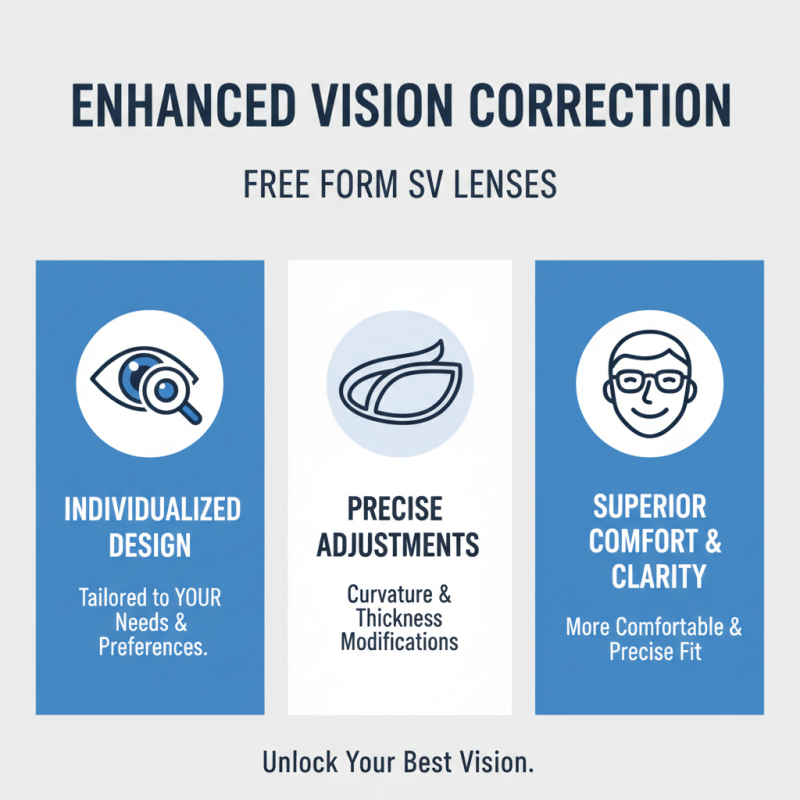 ENHANCED VISION CORRECTION

FREE FORM SV LENSES

INDIVIDUALIZED DESIGN

Tailored to YOUR Needs & Preferences.

PRECISE ADJUSTMENTS

Curvature & Thickness Modifications

SUPERIOR COMFORT & CLARITY

More Comfortable & Precise Fit

Unlock Your Best Vision.